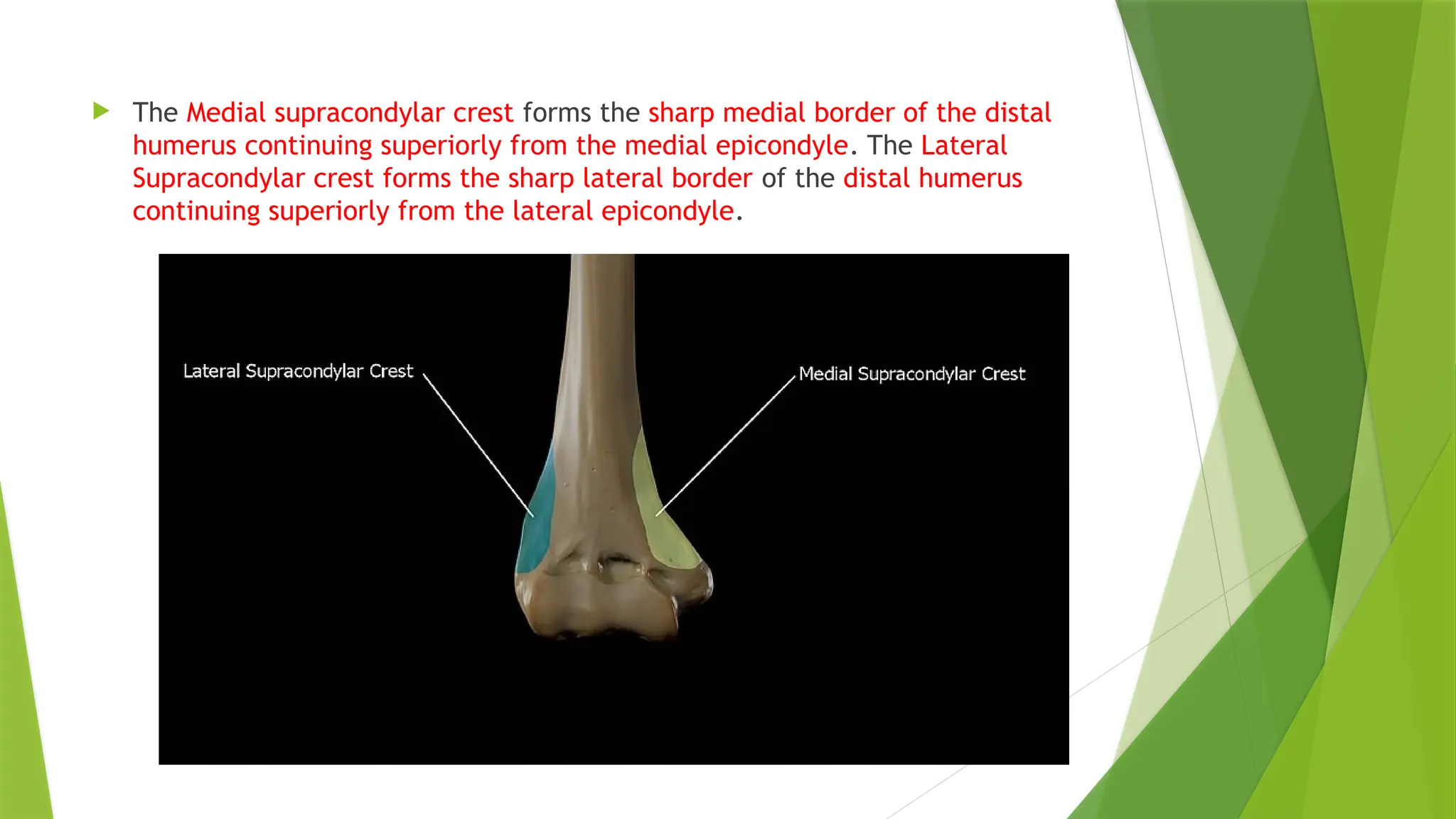 The Medial supracondylar crest forms the sharp medial border of the distal humerus continuing superiorly from the medial epicondyle. The Lateral Supracondylar crest forms the sharp lateral border of the distal humerus continuing superiorly from the lateral epicondyle.

Lateral Supracondylar Crest

Medial Supracondylar Crest